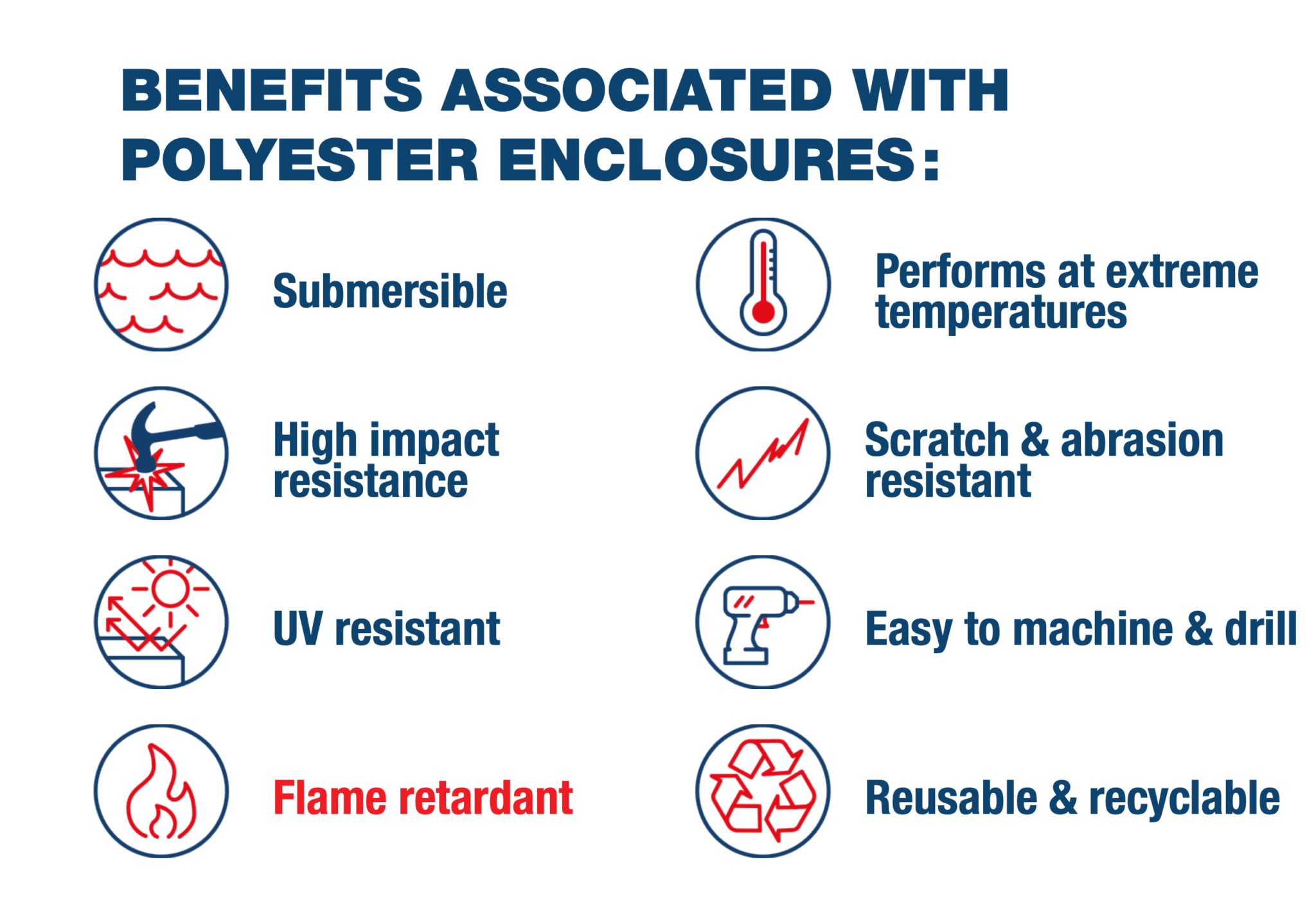 BENEFITS ASSOCIATED WITH POLYESTER ENCLOSURES:

Submersible

High impact resistance

UV resistant

Flame retardant

Performs at extreme temperatures

Scratch & abrasion resistant

Easy to machine & drill

Reusable & recyclable